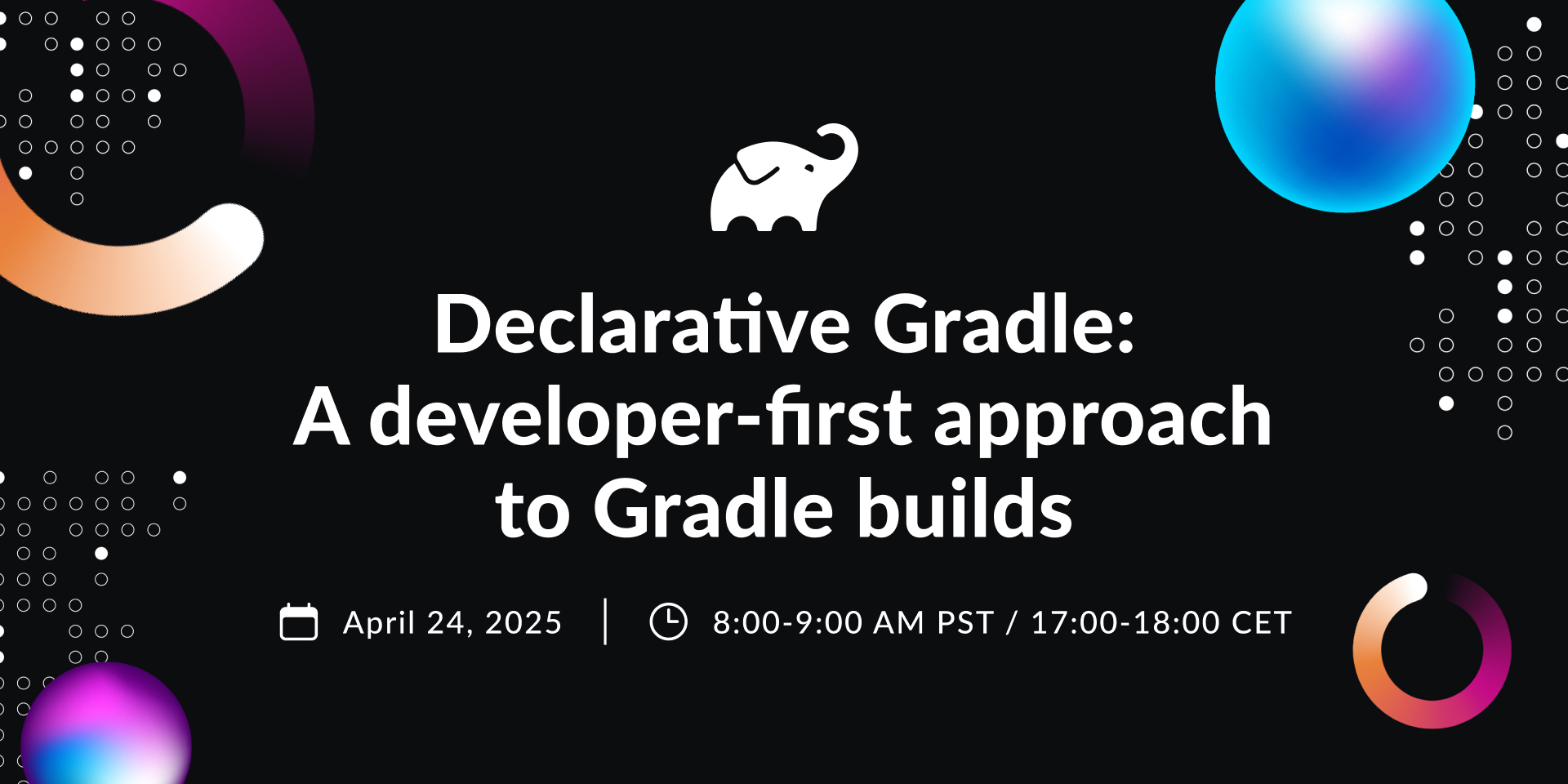 Declarative Gradle:
A developer-first approach to Gradle builds

April 24, 2025 | 8:00-9:00 AM PST / 17:00-18:00 CET